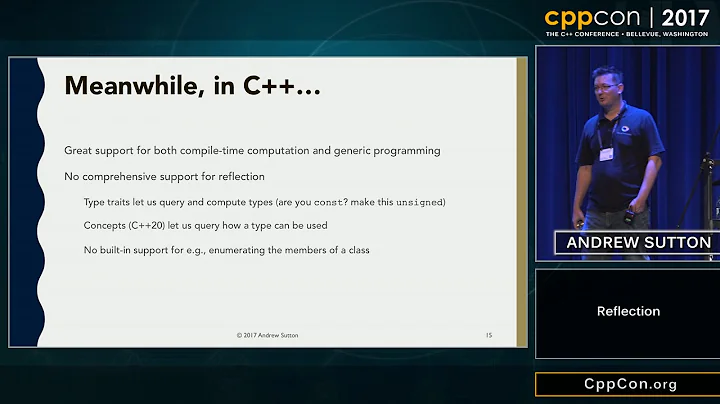 cppcon | 2017
THE C++ CONFERENCE • BELLEVUE, WASHINGTON

Meanwhile, in C++...

Great support for both compile-time computation and generic programming

No comprehensive support for reflection

Type traits let us query and compute types (are you const? make this unsigned)

Concepts (C++20) let us query how a type can be used

No built-in support for e.g., enumerating the members of a class

© 2017 Andrew Sutton

15

ANDREW SUTTON

Reflection

CppCon.org